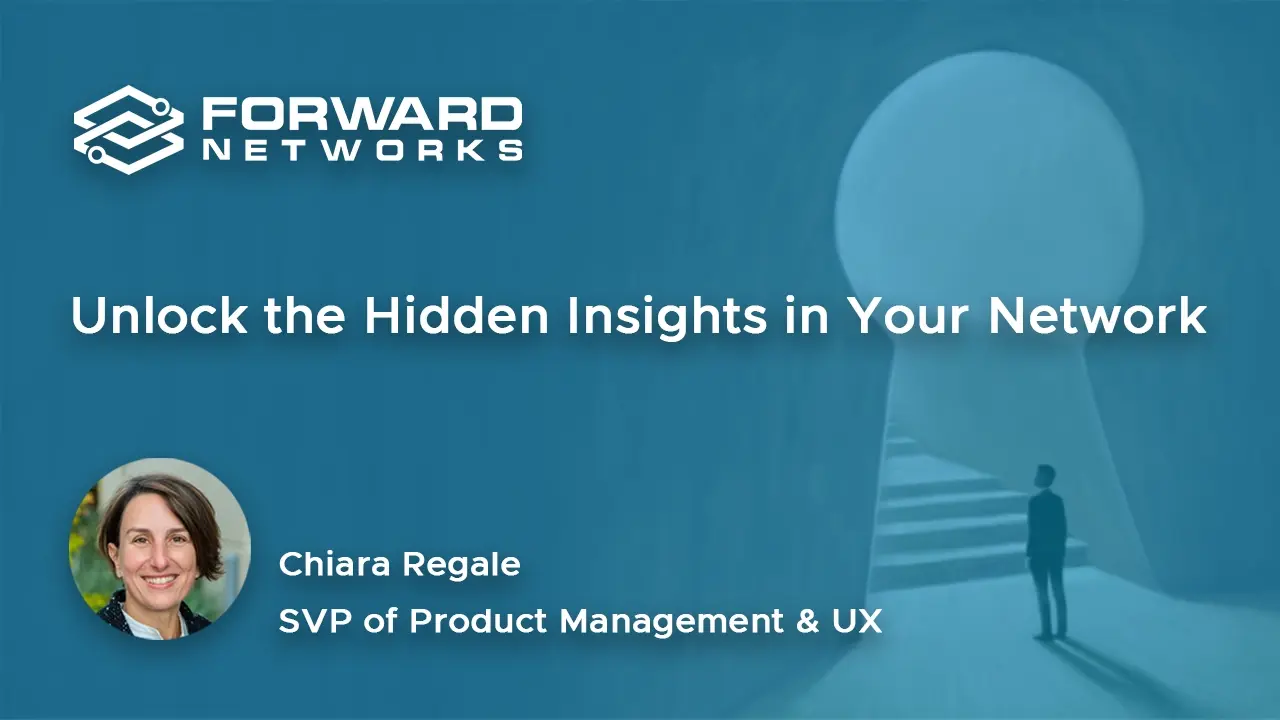 FORWARD
NETWORKS

Unlock the Hidden Insights in Your Network

Chiara Regale
SVP of Product Management & UX